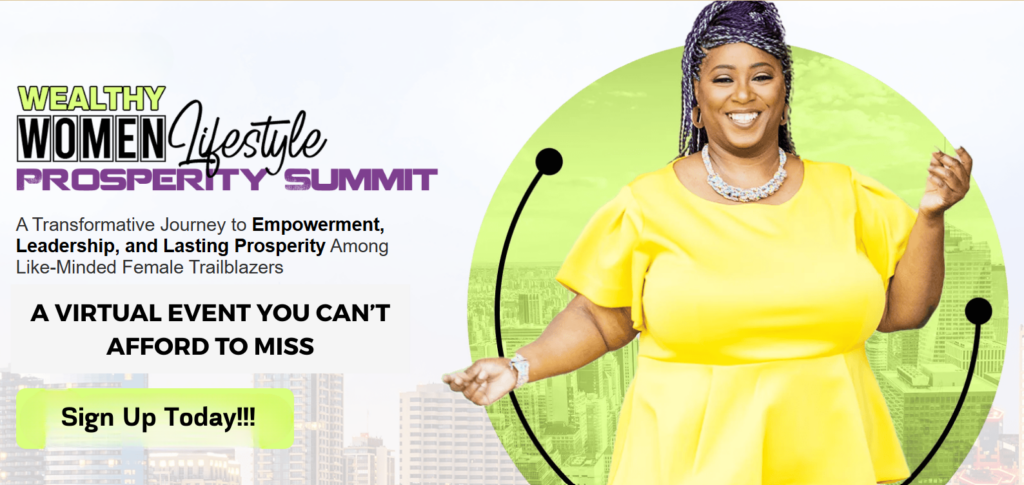 WEALTHY WOMEN Lifestyle PROSPERITY SUMMIT

A Transformative Journey to Empowerment, Leadership, and Lasting Prosperity Among Like-Minded Female Trailblazers

A VIRTUAL EVENT YOU CAN'T AFFORD TO MISS

Sign Up Today!!!